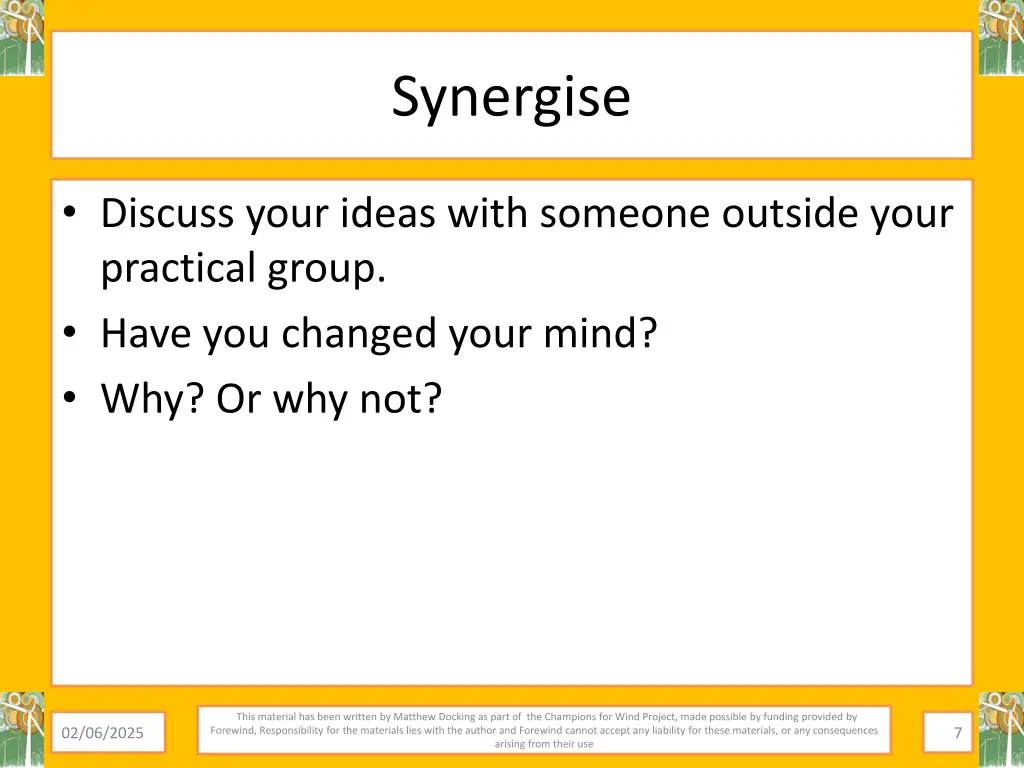 Synergise

• Discuss your ideas with someone outside your practical group.
• Have you changed your mind?
• Why? Or why not?

02/06/2025

This material has been written by Matthew Docking as part of the Champions for Wind Project, made possible by funding provided by Forewind, Responsibility for the materials lies with the author and Forewind cannot accept any liability for these materials, or any consequences arising from their use

7